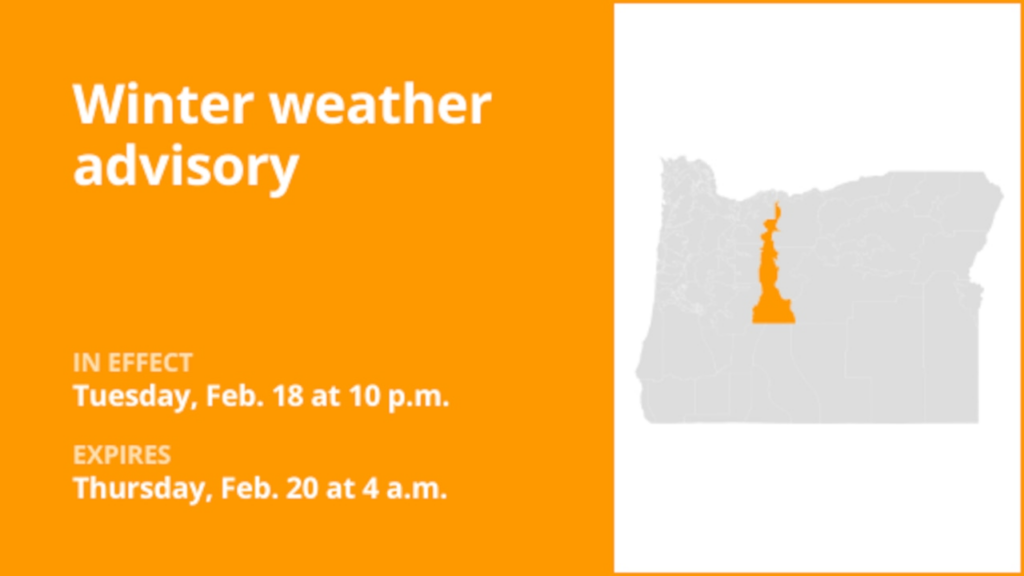 Winter weather advisory

IN EFFECT
Tuesday, Feb. 18 at 10 p.m.

EXPIRES
Thursday, Feb. 20 at 4 a.m.